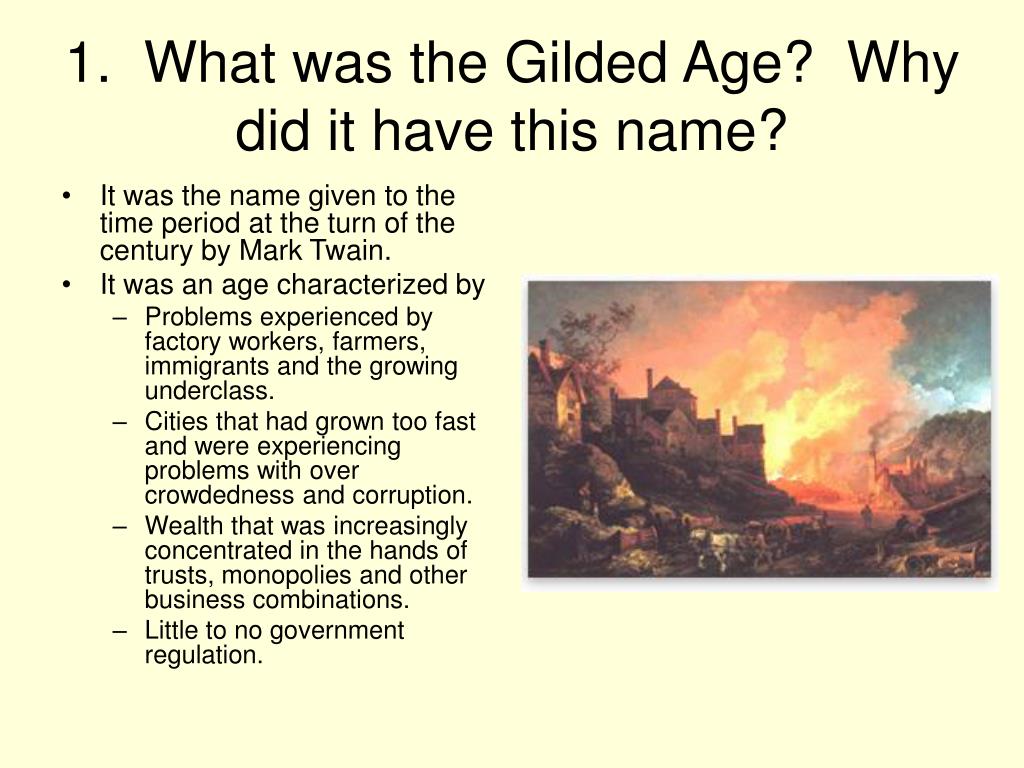 1. What was the Gilded Age? Why did it have this name?

• It was the name given to the time period at the turn of the century by Mark Twain.
• It was an age characterized by
– Problems experienced by factory workers, farmers, immigrants and the growing underclass.
– Cities that had grown too fast and were experiencing problems with over crowdedness and corruption.
– Wealth that was increasingly concentrated in the hands of trusts, monopolies and other business combinations.
– Little to no government regulation.